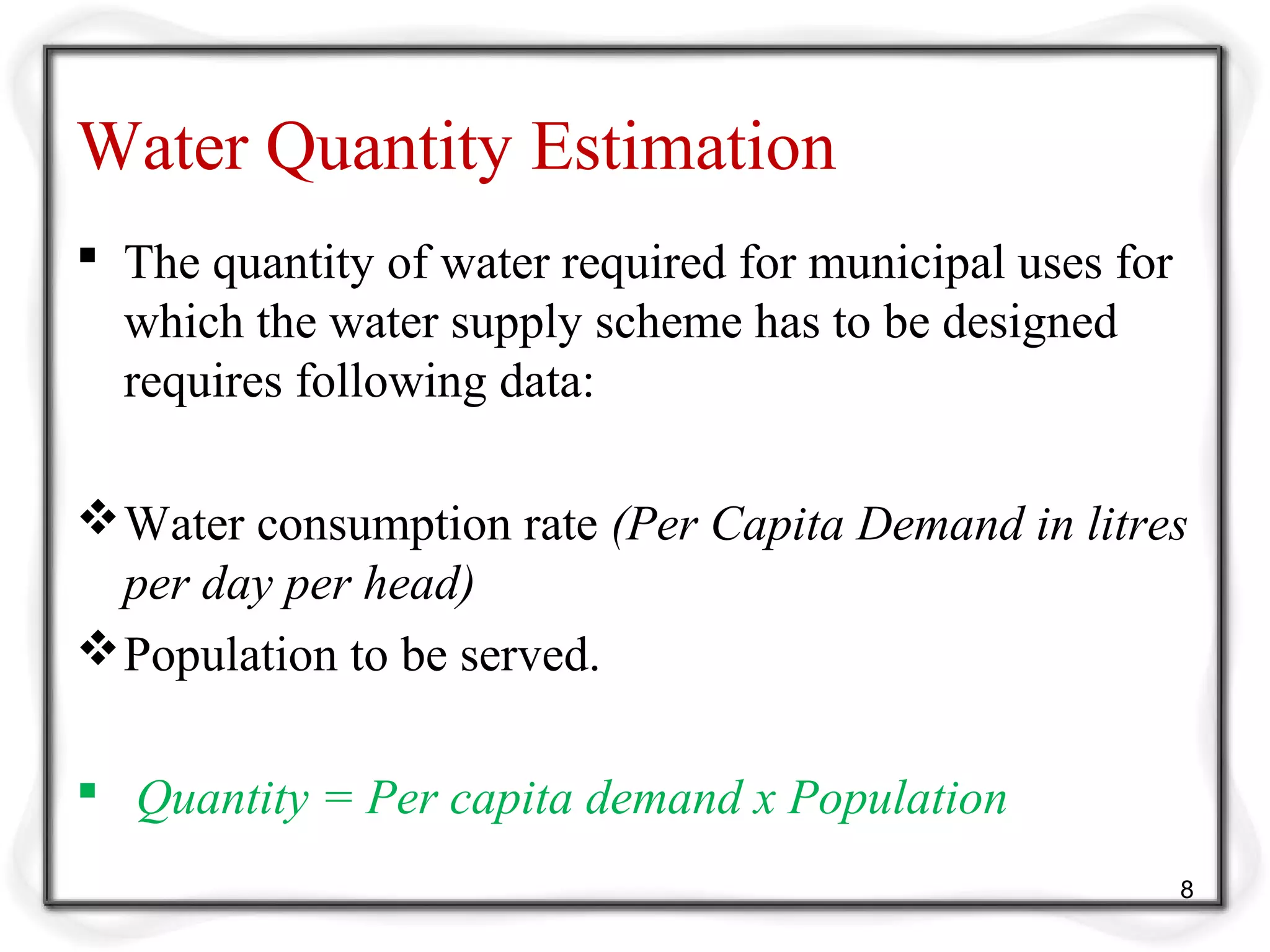 Water Quantity Estimation

▪ The quantity of water required for municipal uses for which the water supply scheme has to be designed requires following data:

❖ Water consumption rate (Per Capita Demand in litres per day per head)

❖ Population to be served.

▪ Quantity = Per capita demand x Population

8